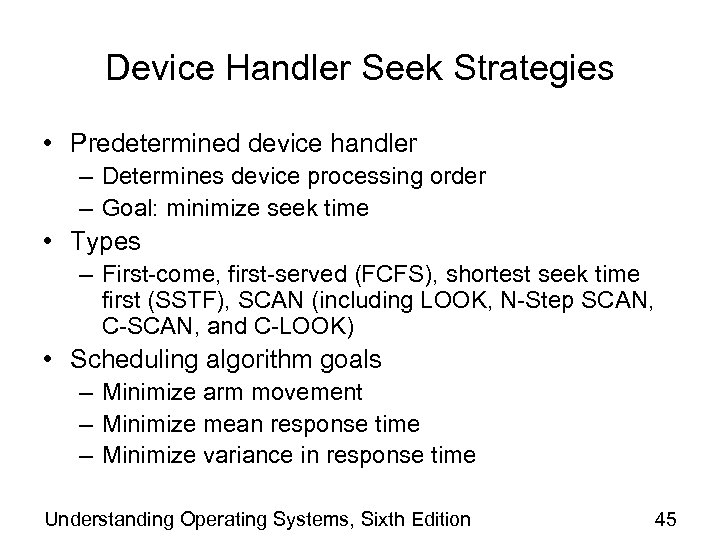 Device Handler Seek Strategies

• Predetermined device handler
  – Determines device processing order
  – Goal: minimize seek time
• Types
  – First-come, first-served (FCFS), shortest seek time first (SSTF), SCAN (including LOOK, N-Step SCAN, C-SCAN, and C-LOOK)
• Scheduling algorithm goals
  – Minimize arm movement
  – Minimize mean response time
  – Minimize variance in response time

Understanding Operating Systems, Sixth Edition

45